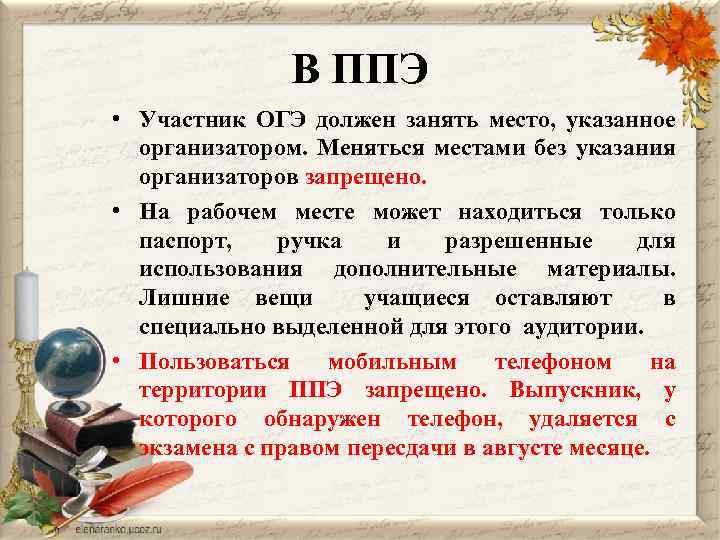 В ППЭ

• Участник ОГЭ должен занять место, указанное организатором. Меняться местами без указания организаторов запрещено.

• На рабочем месте может находиться только паспорт, ручка и разрешенные для использования дополнительные материалы. Лишние вещи учащиеся оставляют в специально выделенной для этого аудитории.

• Пользоваться мобильным телефоном на территории ППЭ запрещено. Выпускник, у которого обнаружен телефон, удаляется с экзамена с правом пересдачи в августе месяце.

elenaranko.ucoz.ru